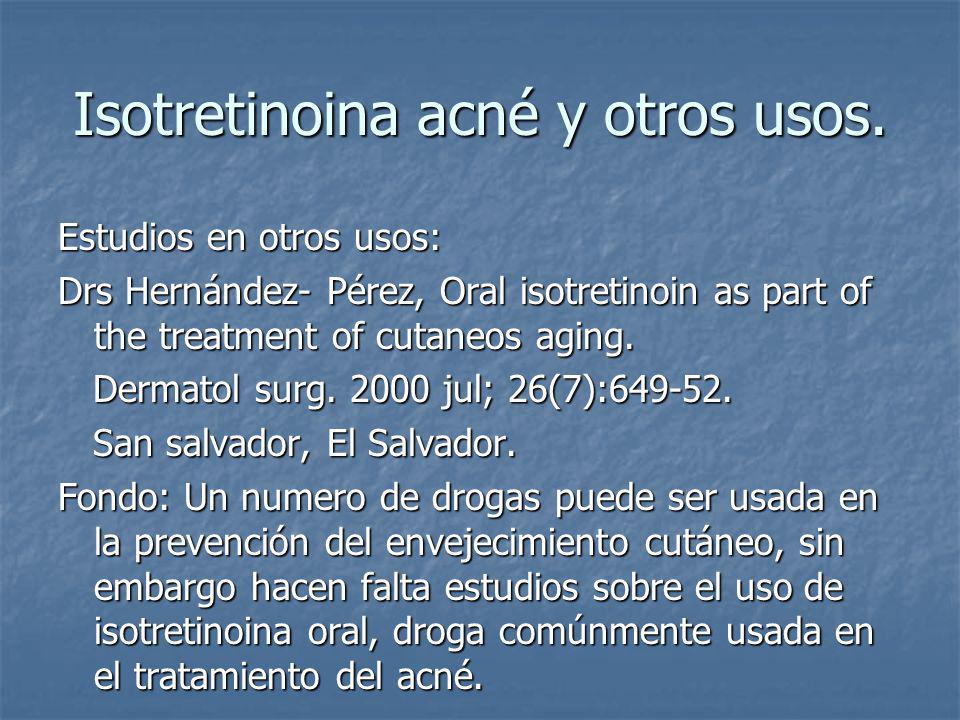 Isotretinoina acné y otros usos.

Estudios en otros usos:

Drs Hernández- Pérez, Oral isotretinoin as part of the treatment of cutaneos aging.

Dermatol surg. 2000 jul; 26(7):649-52.

San salvador, El Salvador.

Fondo: Un numero de drogas puede ser usada en la prevención del envejecimiento cutáneo, sin embargo hacen falta estudios sobre el uso de isotretinoina oral, droga comúnmente usada en el tratamiento del acné.